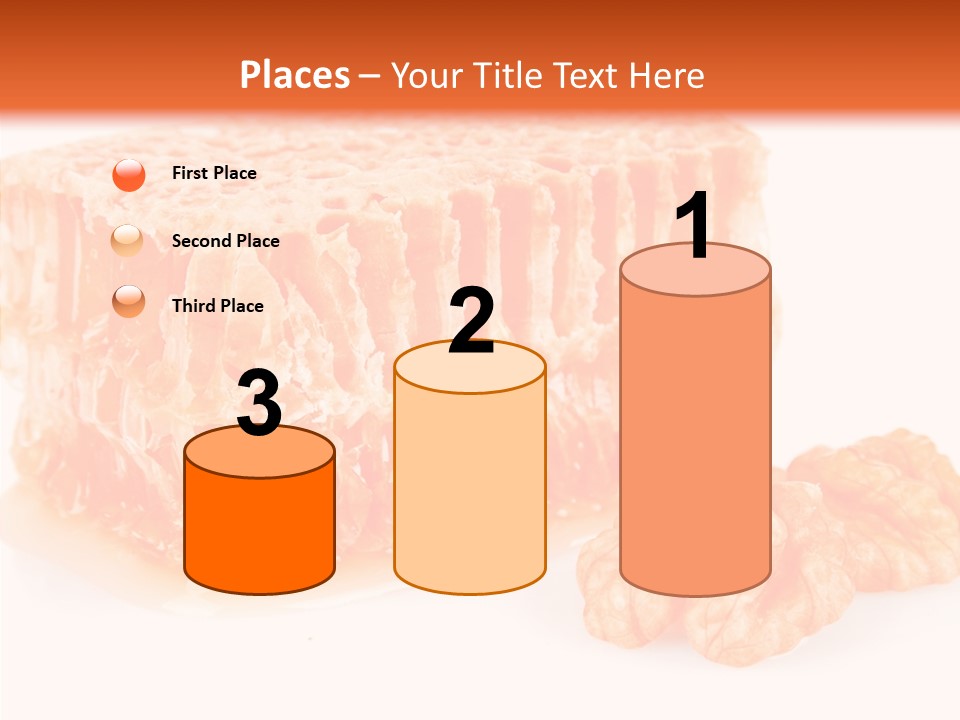 Places – Your Title Text Here

First Place

Second Place

Third Place

3

2

1